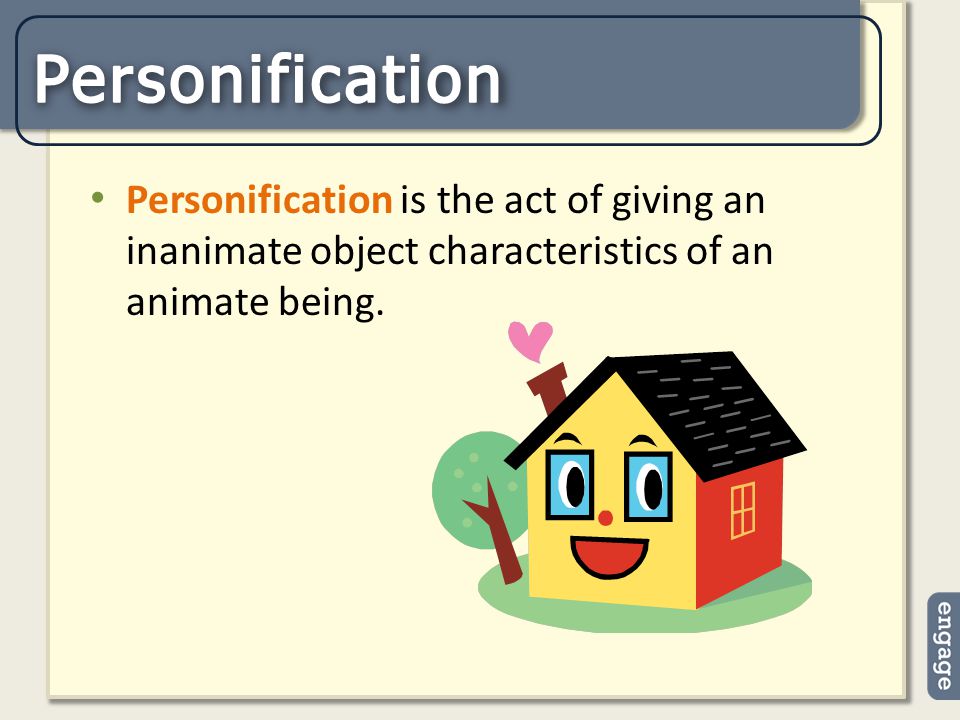 Personification

• Personification is the act of giving an inanimate object characteristics of an animate being.

engage